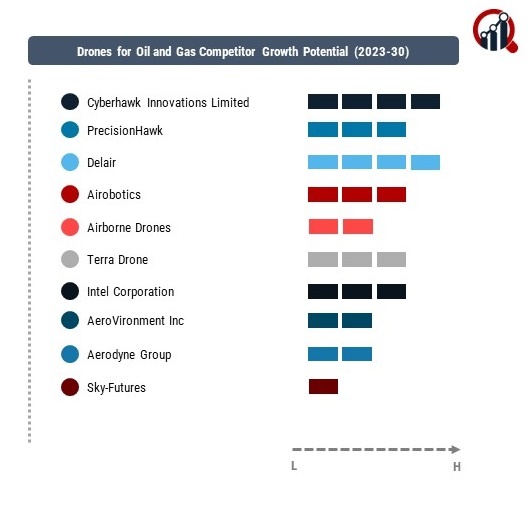 Drones for Oil and Gas Competitor Growth Potential (2023-30)

Cyberhawk Innovations Limited

PrecisionHawk

Delair

Airobotics

Airborne Drones

Terra Drone

Intel Corporation

AeroVironment Inc

Aerodyne Group

Sky-Futures

L

H